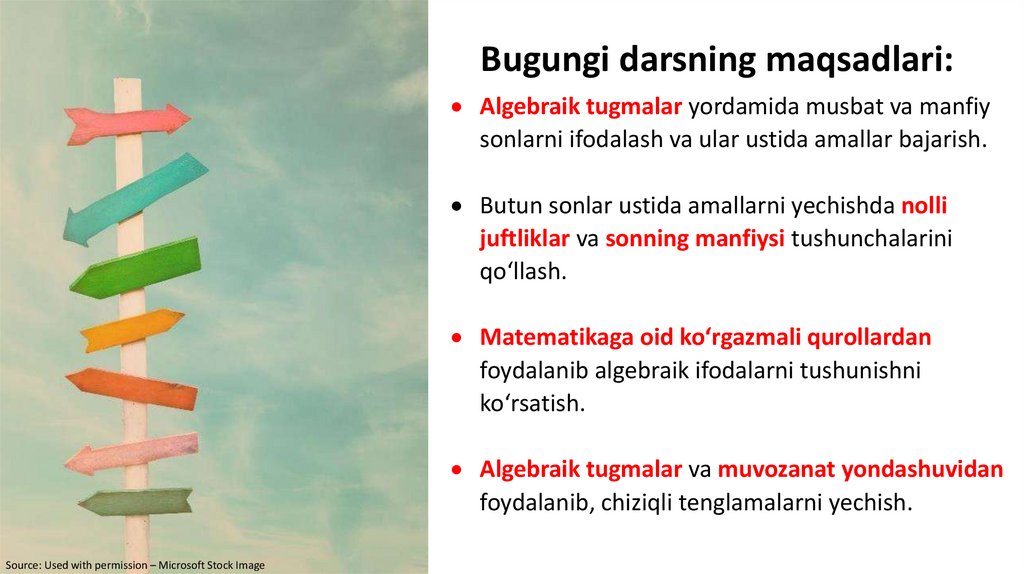 Bugungi darsning maqsadlari:

• Algebraik tugmalar yordamida musbat va manfiy sonlarni ifodalash va ular ustida amallar bajarish.

• Butun sonlar ustida amallarni yechishda nolli juftliklar va sonning manfiysi tushunchalarini qo‘llash.

• Matematikaga oid ko‘rgazmali qurollardan foydalanib algebraik ifodalarni tushunishni ko‘rsatish.

• Algebraik tugmalar va muvozanat yondashuvidan foydalanib, chiziqli tenglamalarni yechish.

Source: Used with permission – Microsoft Stock Image